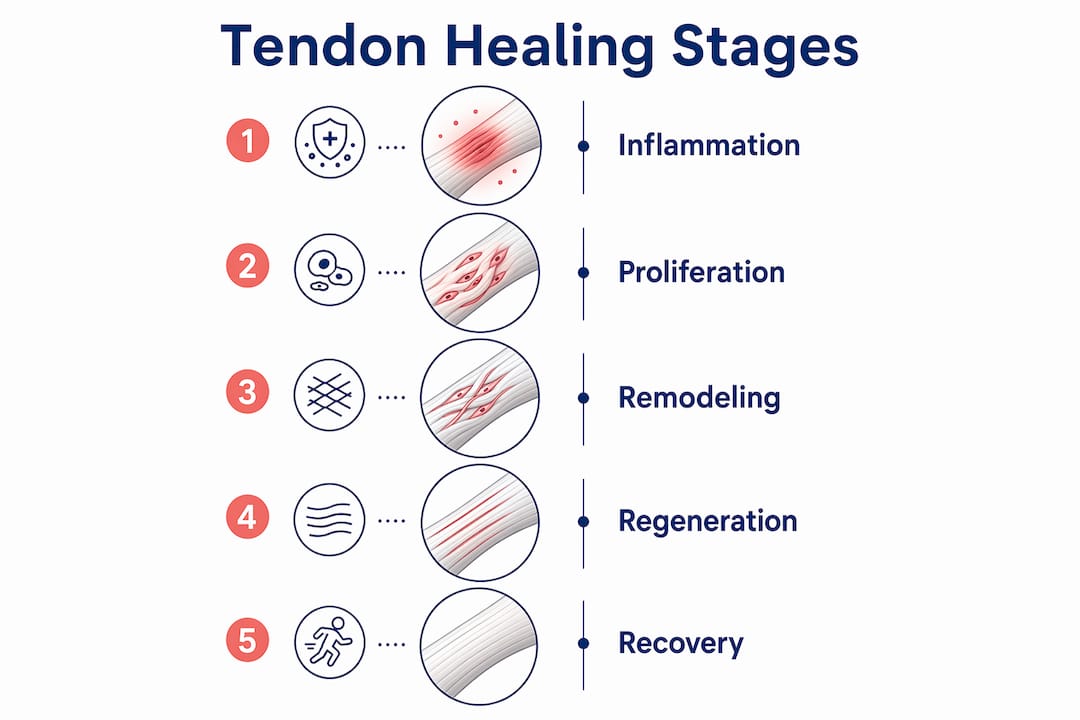 Tendon Healing Stages

1 Inflammation

2 Proliferation

3 Remodeling

4 Regeneration

5 Recovery